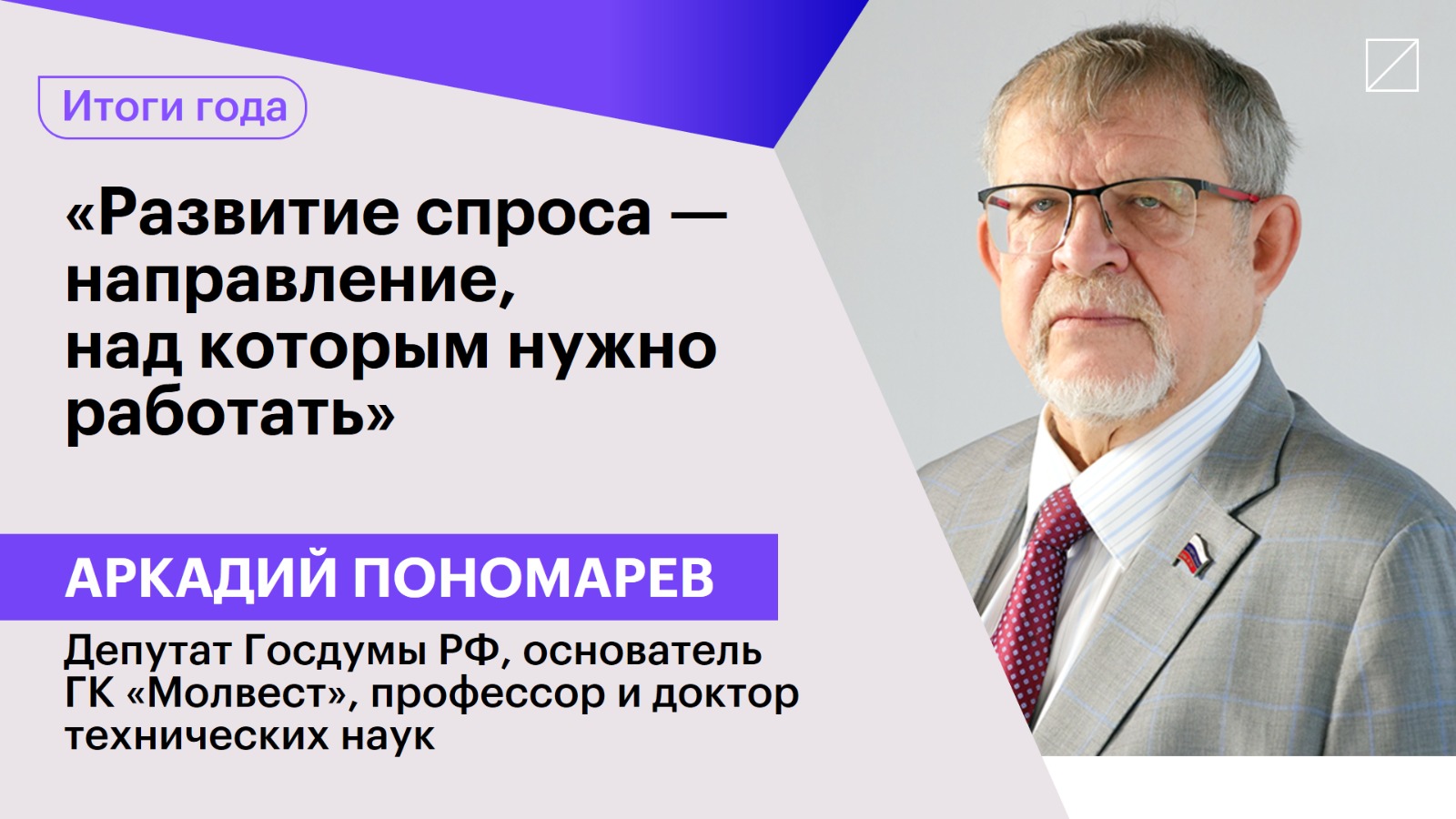 Итоги года

«Развитие спроса — направление, над которым нужно работать»

АРКАДИЙ ПОНОМАРЕВ

Депутат Госдумы РФ, основатель ГК «Молвест», профессор и доктор технических наук